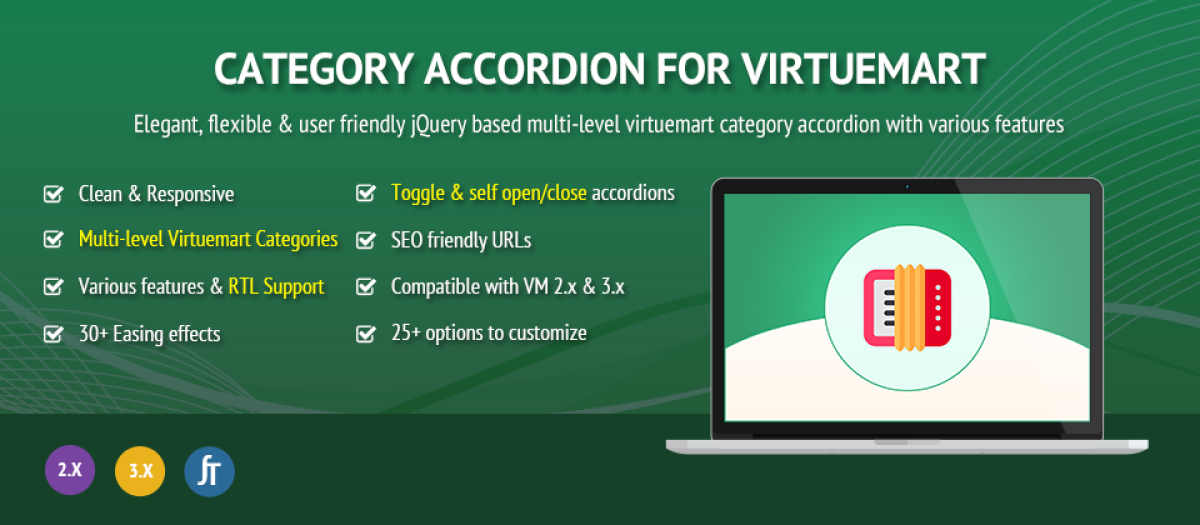 CATEGORY ACCORDION FOR VIRTUEMART

Elegant, flexible & user friendly jQuery based multi-level virtuemart category accordion with various features

Clean & Responsive

Multi-level Virtuemart Categories

Various features & RTL Support

30+ Easing effects

Toggle & self open/close accordions

SEO friendly URLs

Compatible with VM 2.x & 3.x

25+ options to customize

2.X

3.X